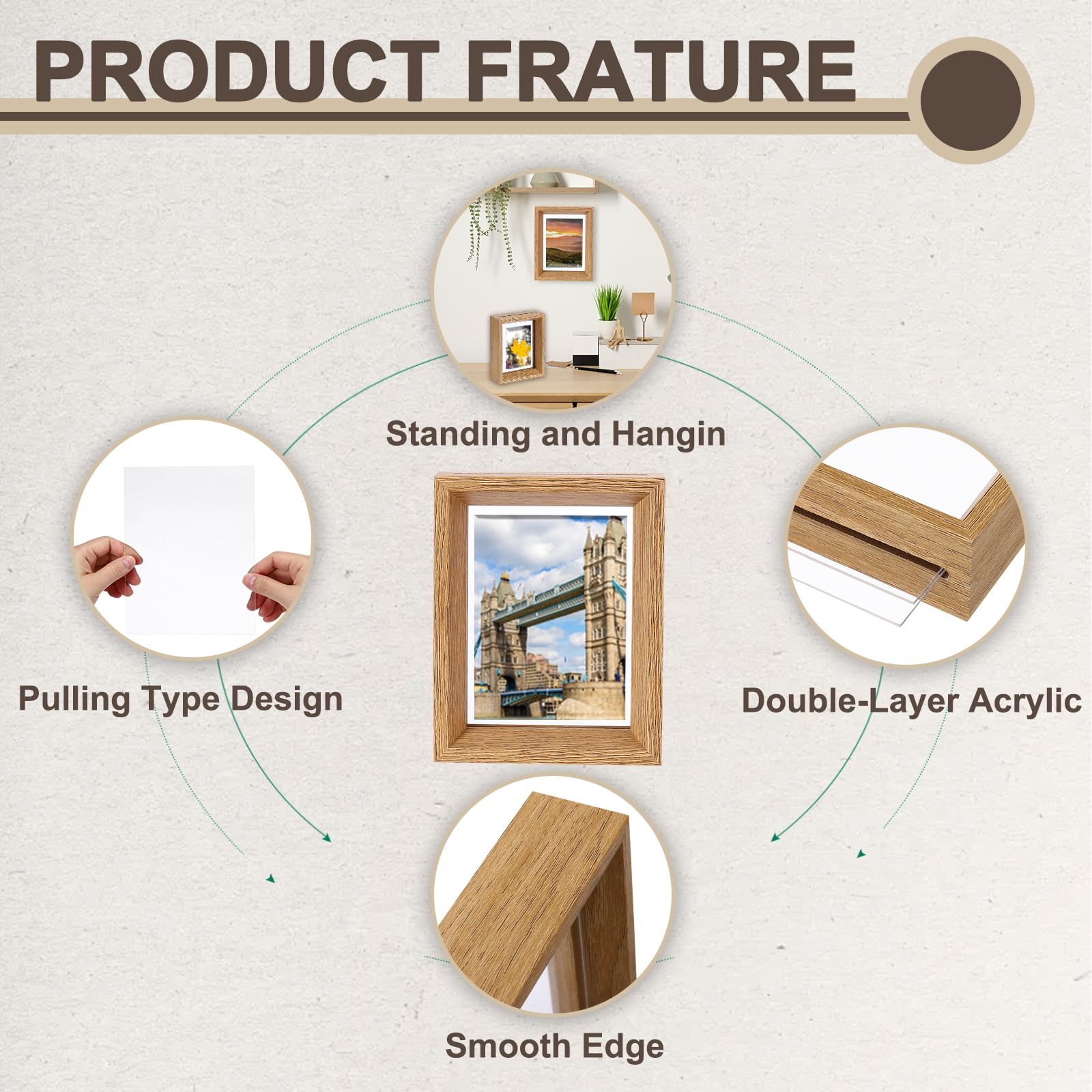 PRODUCT FRATURE

Standing and Hangin

Pulling Type Design

Double-Layer Acrylic

Smooth Edge